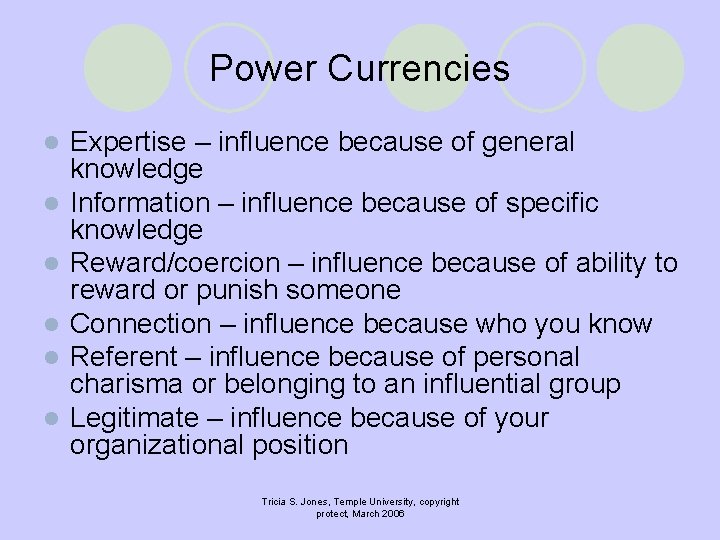 Power Currencies

- Expertise – influence because of general knowledge
- Information – influence because of specific knowledge
- Reward/coercion – influence because of ability to reward or punish someone
- Connection – influence because who you know
- Referent – influence because of personal charisma or belonging to an influential group
- Legitimate – influence because of your organizational position

Tricia S. Jones, Temple University, copyright protect, March 2006